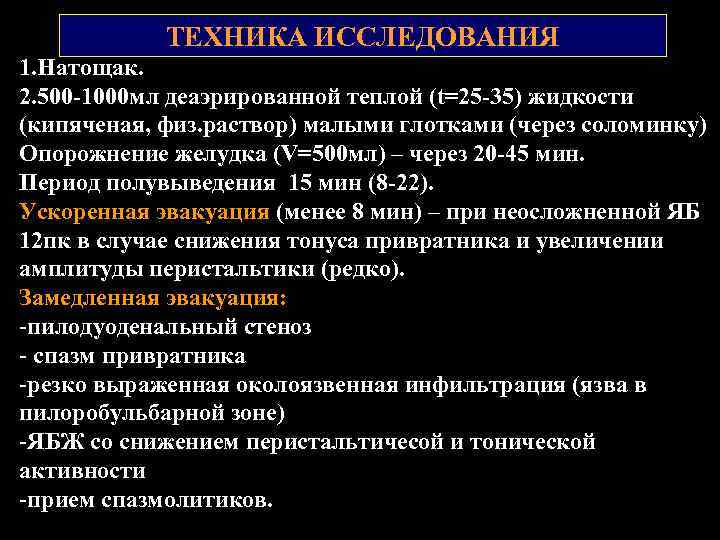 ТЕХНИКА ИССЛЕДОВАНИЯ

1.Натощак.
2.500-1000мл деаэрированной теплой (t=25-35) жидкости (кипяченая, физ.раствор) малыми глотками (через соломинку)
Опорожнение желудка (V=500мл) – через 20-45 мин.
Период полувыведения 15 мин (8-22).
Ускоренная эвакуация (менее 8 мин) – при неосложненной ЯБ 12пк в случае снижения тонуса привратника и увеличении амплитуды перистальтики (редко).
Замедленная эвакуация:
-пилодуоденальный стеноз
- спазм привратника
-резко выраженная околоязвенная инфильтрация (язва в пилоробульбарной зоне)
-ЯБЖ со снижением перистальтичесой и тонической активности
-прием спазмолитиков.